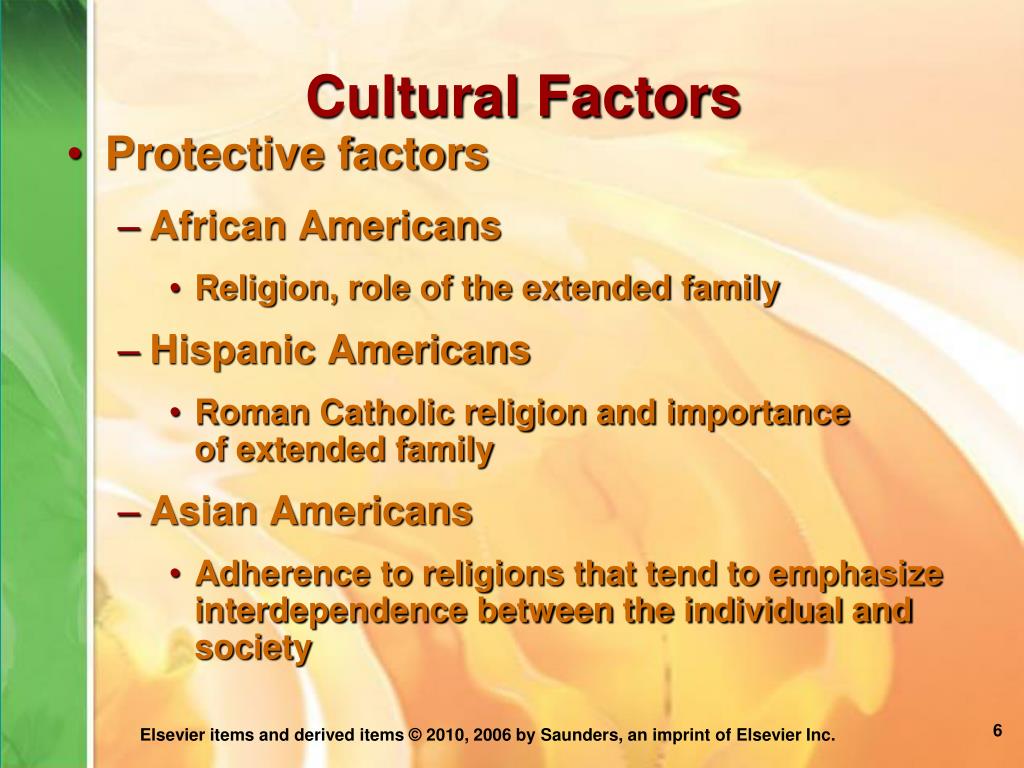 Cultural Factors

• Protective factors

– African Americans

• Religion, role of the extended family

– Hispanic Americans

• Roman Catholic religion and importance of extended family

– Asian Americans

• Adherence to religions that tend to emphasize interdependence between the individual and society

Elsevier items and derived items © 2010, 2006 by Saunders, an imprint of Elsevier Inc.

6